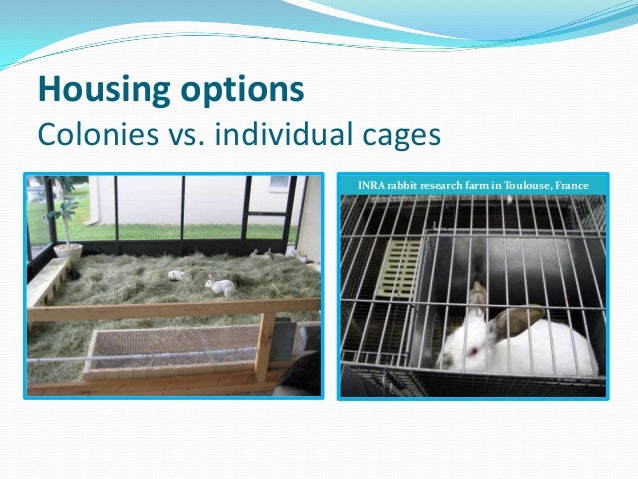 Housing options
Colonies vs. individual cages

INRA rabbit research farm in Toulouse, France